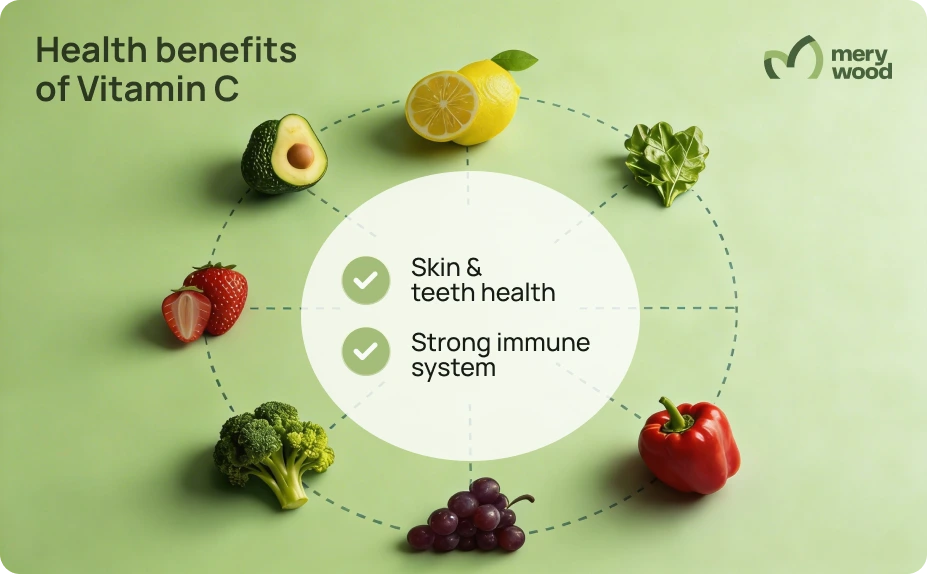 Health benefits of Vitamin C

mery wood

Skin & teeth health

Strong immune system